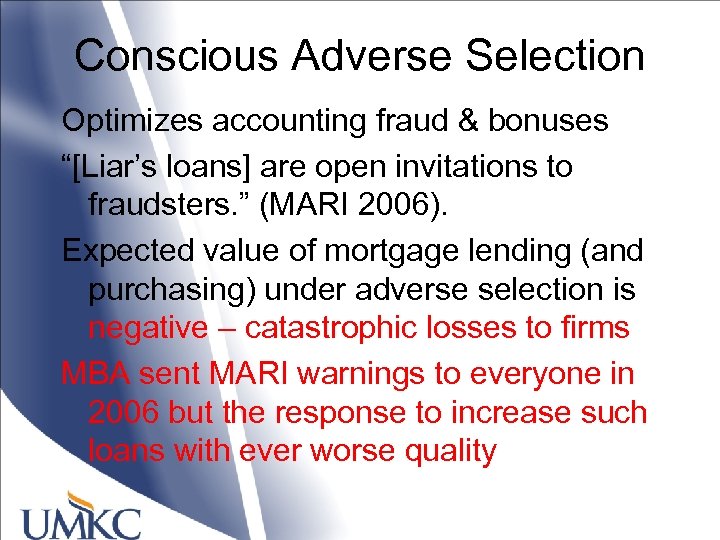 Conscious Adverse Selection

Optimizes accounting fraud & bonuses

“[Liar’s loans] are open invitations to fraudsters.” (MARI 2006).

Expected value of mortgage lending (and purchasing) under adverse selection is negative – catastrophic losses to firms

MBA sent MARI warnings to everyone in 2006 but the response to increase such loans with ever worse quality

UMKC